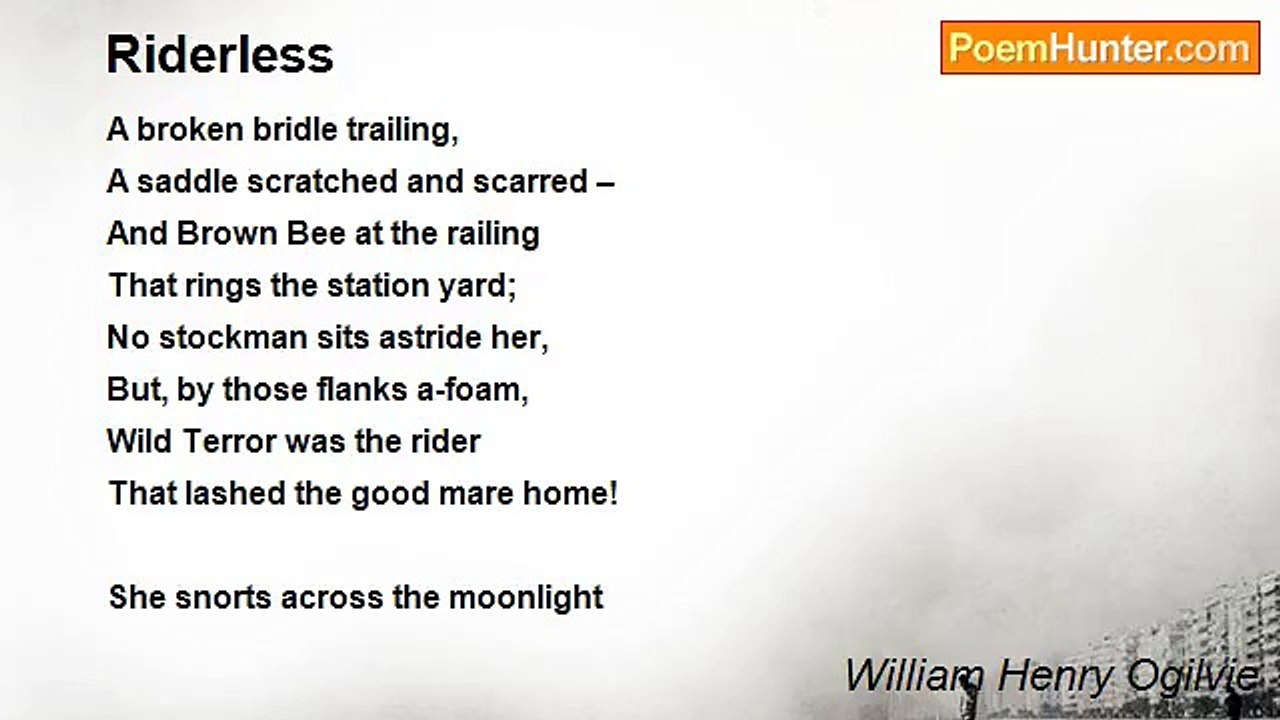 Riderless

PoemHunter.com

A broken bridle trailing,
A saddle scratched and scarred –
And Brown Bee at the railing
That rings the station yard;
No stockman sits astride her,
But, by those flanks a-foam,
Wild Terror was the rider
That lashed the good mare home!

She snorts across the moonlight

William Henry Ogilvie